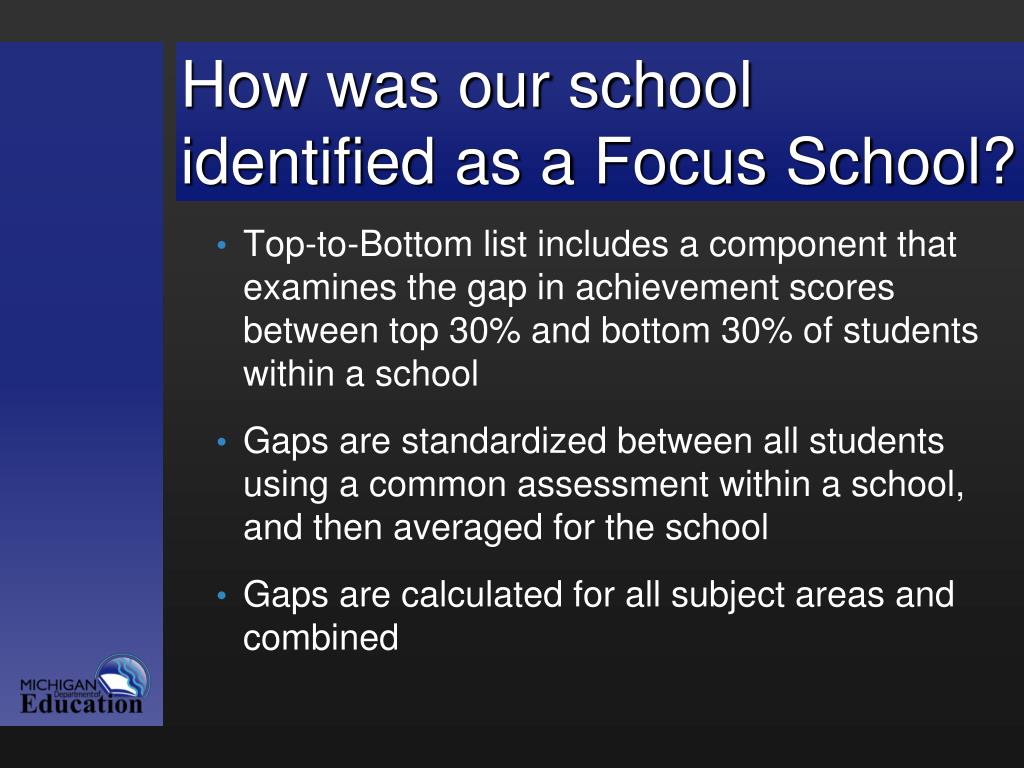 How was our school identified as a Focus School?

• Top-to-Bottom list includes a component that examines the gap in achievement scores between top 30% and bottom 30% of students within a school

• Gaps are standardized between all students using a common assessment within a school, and then averaged for the school

• Gaps are calculated for all subject areas and combined

MICHIGAN Department of Education